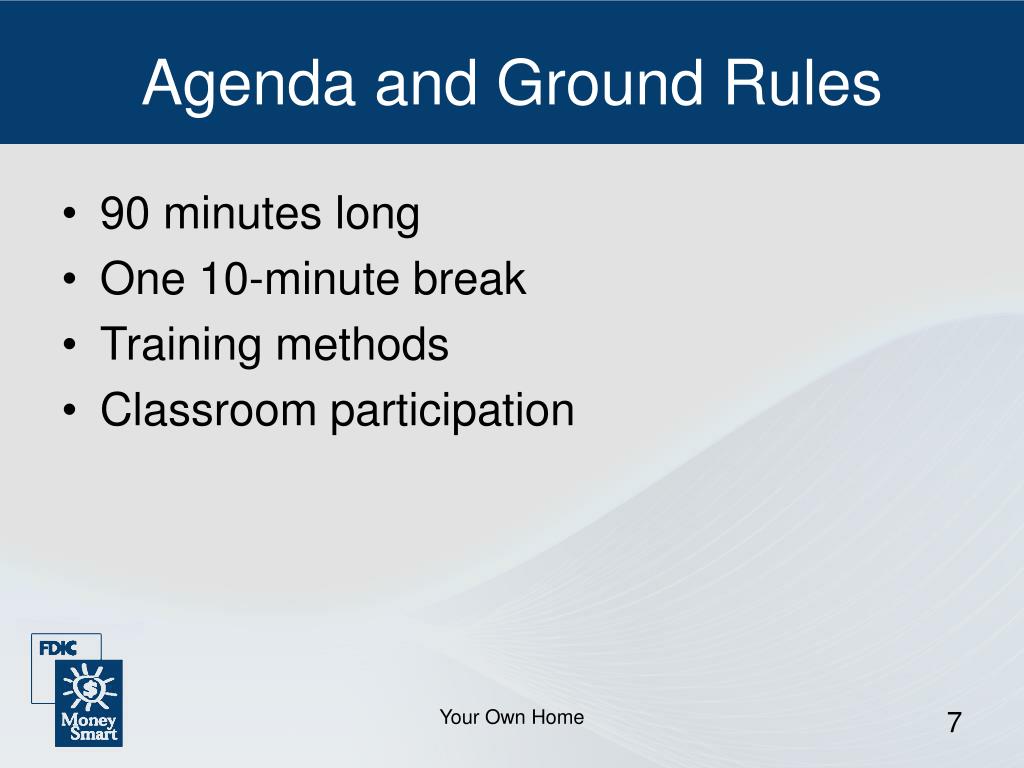 Agenda and Ground Rules

• 90 minutes long
• One 10-minute break
• Training methods
• Classroom participation

FDIC
$
Money Smart

Your Own Home

7